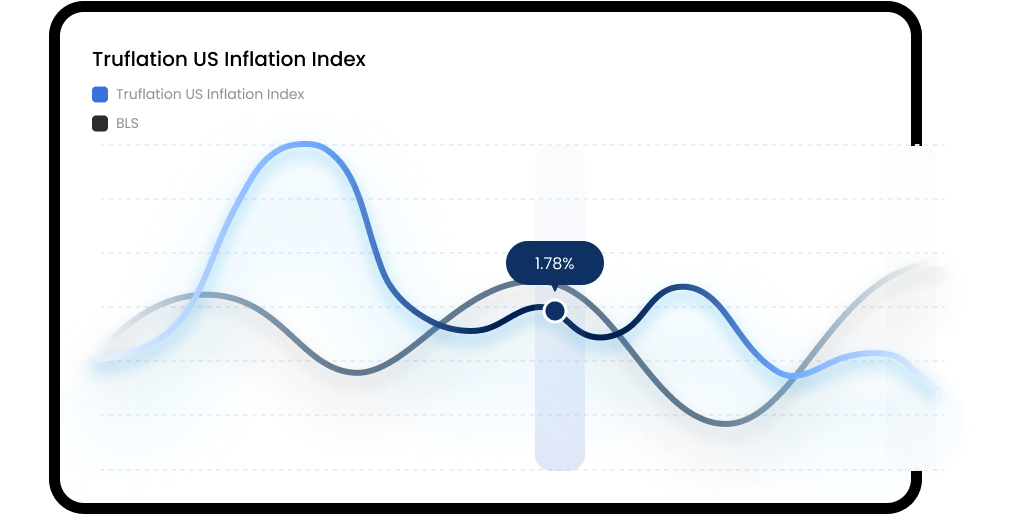 Truflation US Inflation Index

Truflation US Inflation Index

BLS

1.78%